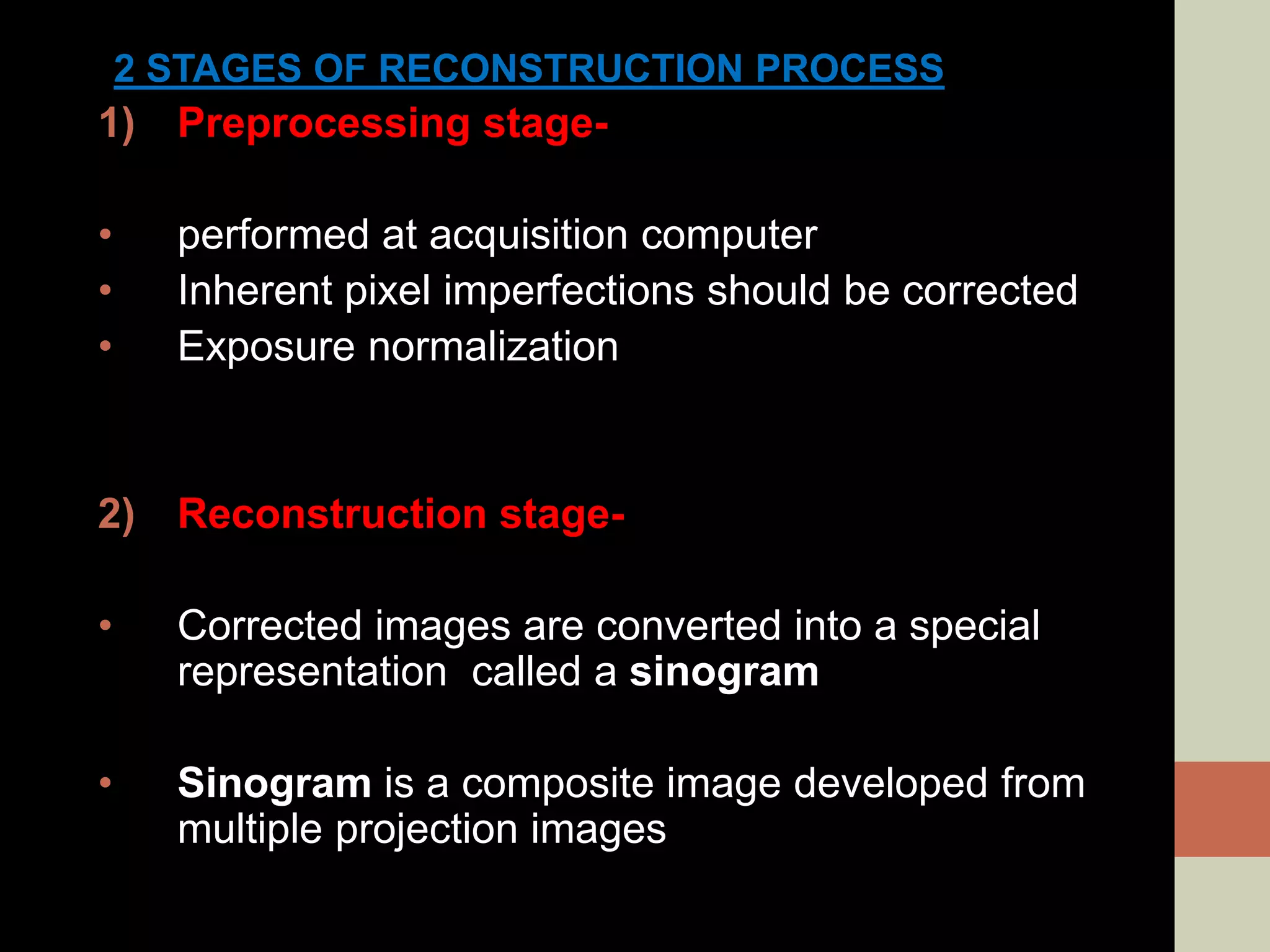 2 STAGES OF RECONSTRUCTION PROCESS

1) Preprocessing stage-

• performed at acquisition computer
• Inherent pixel imperfections should be corrected
• Exposure normalization

2) Reconstruction stage-

• Corrected images are converted into a special representation called a sinogram

• Sinogram is a composite image developed from multiple projection images